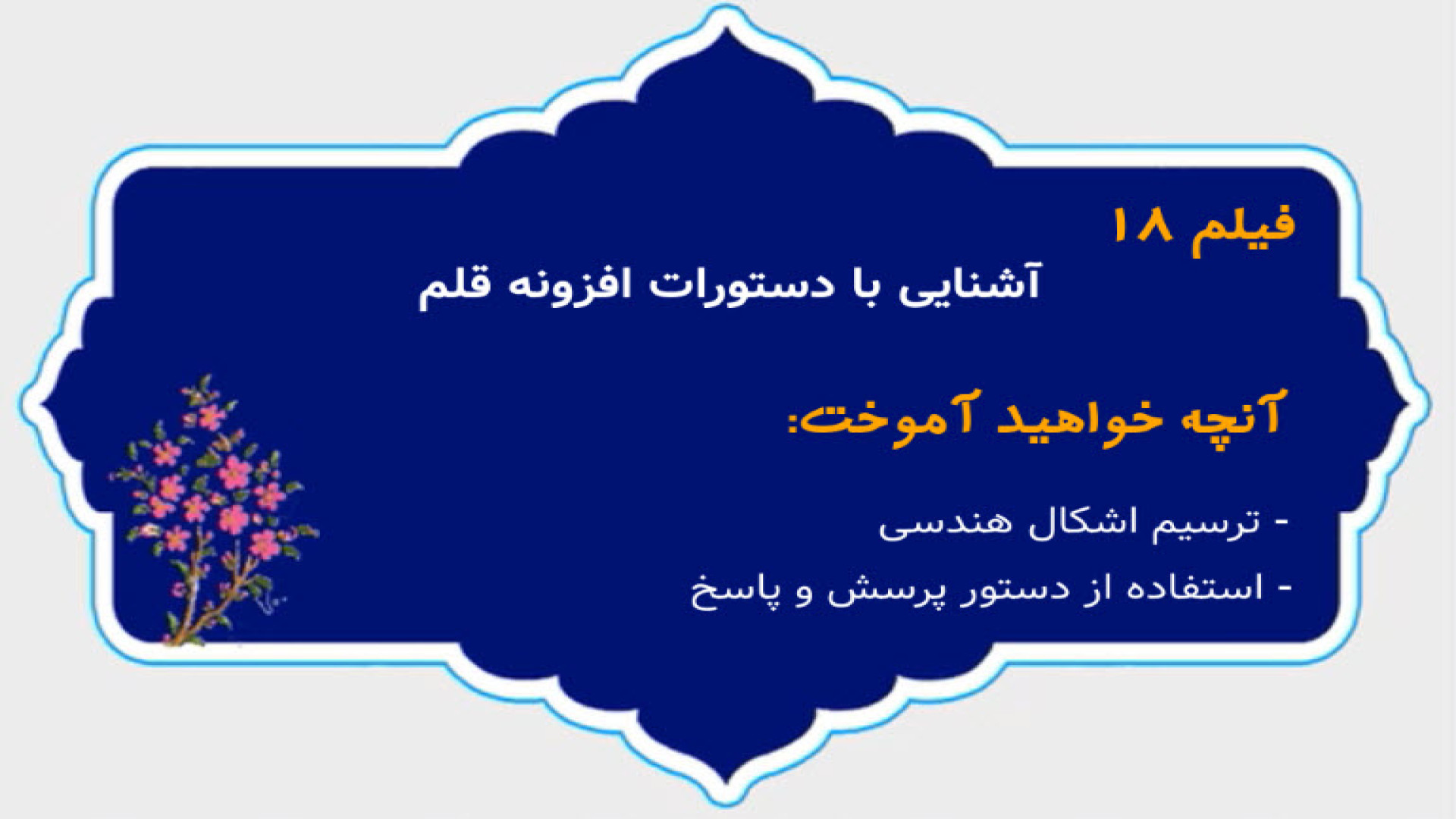 فیلم ۱۸
آشنایی با دستورات افزونه قلم

آنچه خواهید آموخت:

- ترسیم اشکال هندسی
- استفاده از دستور پرسش و پاسخ